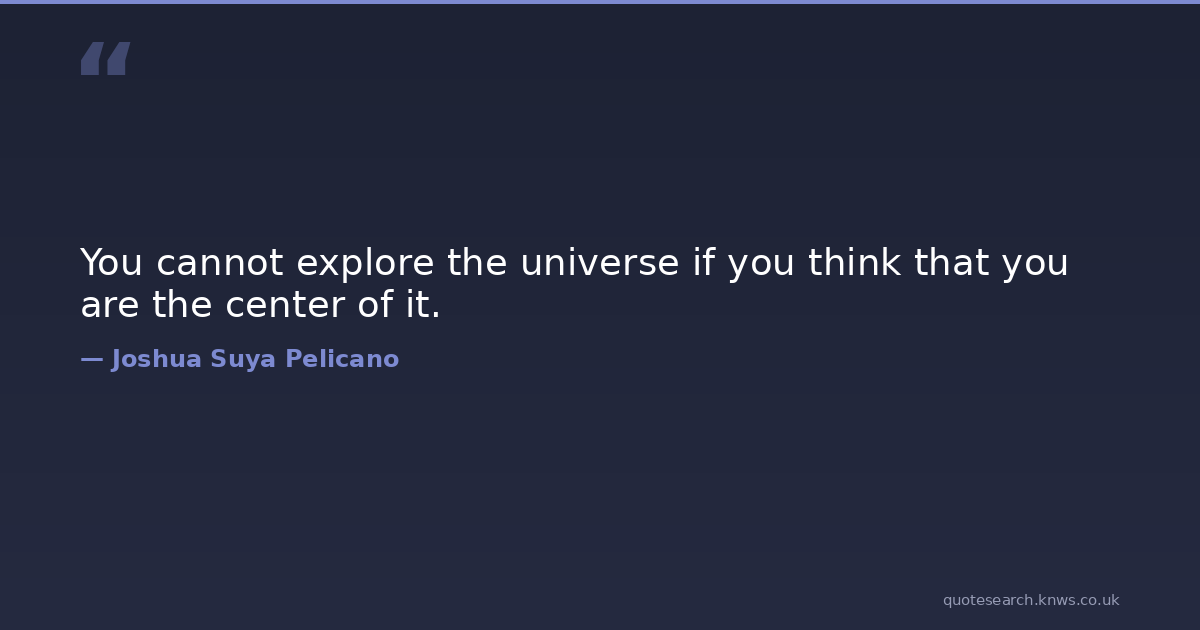 “

You cannot explore the universe if you think that you are the center of it.

— Joshua Suya Pelicano

quotesearch.knws.co.uk